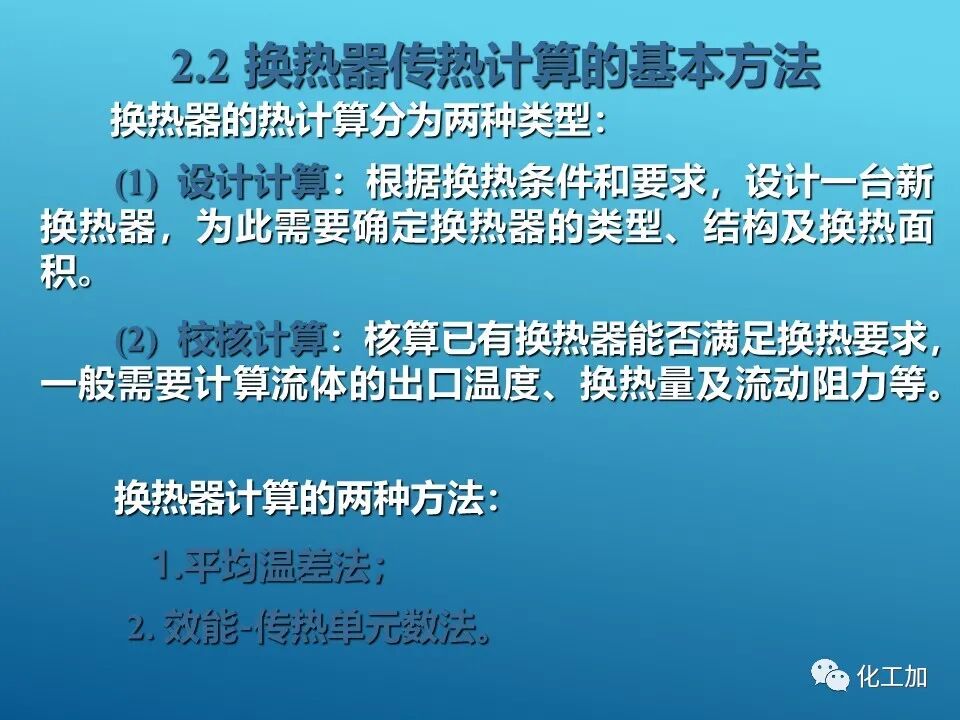 2.2 换热器传热计算的基本方法

换热器的热计算分为两种类型：

(1) 设计计算：根据换热条件和要求，设计一台新换热器，为此需要确定换热器的类型、结构及换热面积。

(2) 校核计算：核算已有换热器能否满足换热要求，一般需要计算流体的出口温度、换热量及流动阻力等。

换热器计算的两种方法：

1.平均温差法；

2. 效能-传热单元数法。

化工加